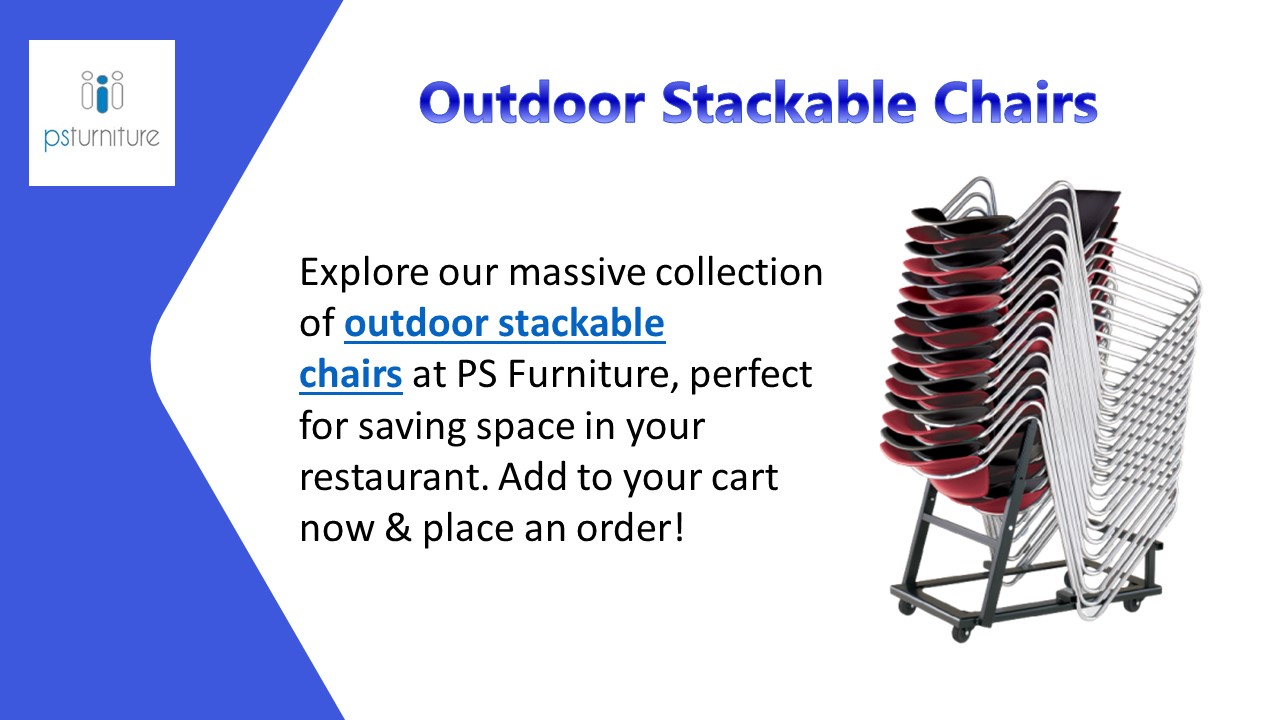 psfurniture

Outdoor Stackable Chairs

Explore our massive collection of outdoor stackable chairs at PS Furniture, perfect for saving space in your restaurant. Add to your cart now & place an order!